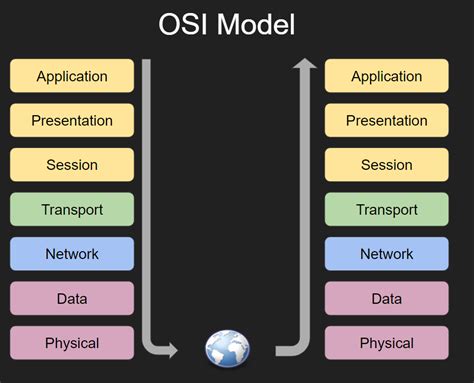 OSI Model

Application
Presentation
Session
Transport
Network
Data
Physical

Application
Presentation
Session
Transport
Network
Data
Physical